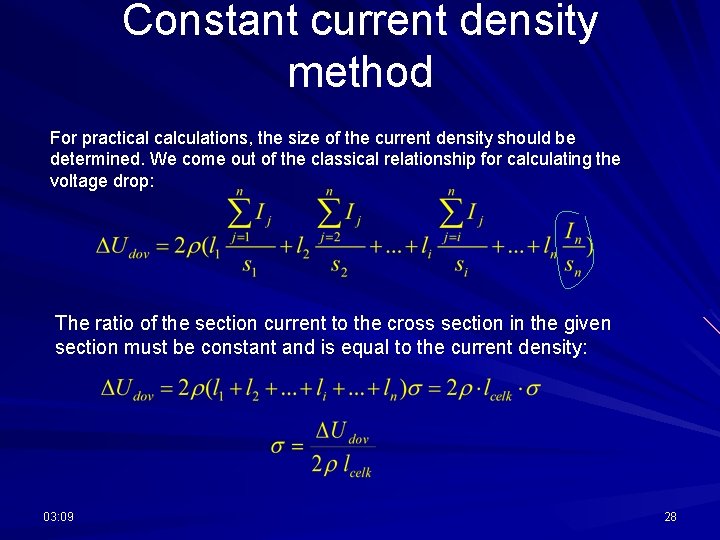 Constant current density method

For practical calculations, the size of the current density should be determined. We come out of the classical relationship for calculating the voltage drop:

$\Delta U_{dov} = 2\rho(l_1 \frac{\sum_{j=1}^{n} I_j}{s_1} + l_2 \frac{\sum_{j=2}^{n} I_j}{s_2} + ... + l_i \frac{\sum_{j=i}^{n} I_j}{s_i} + ... + l_n \frac{I_n}{s_n})$

The ratio of the section current to the cross section in the given section must be constant and is equal to the current density:

$\Delta U_{dov} = 2\rho(l_1 + l_2 + ... + l_i + ... + l_n)\sigma = 2\rho \cdot l_{celk} \cdot \sigma$

$\sigma = \frac{\Delta U_{dov}}{2\rho \, l_{celk}}$

03:09

28